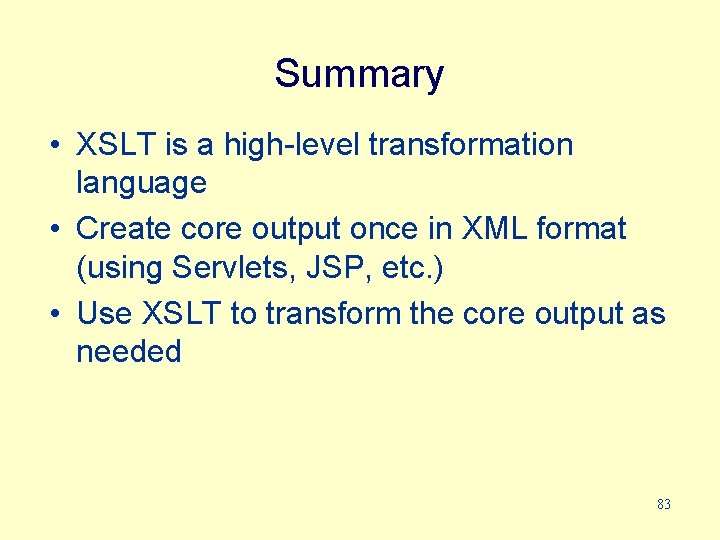 Summary

• XSLT is a high-level transformation language

• Create core output once in XML format (using Servlets, JSP, etc.)

• Use XSLT to transform the core output as needed

83